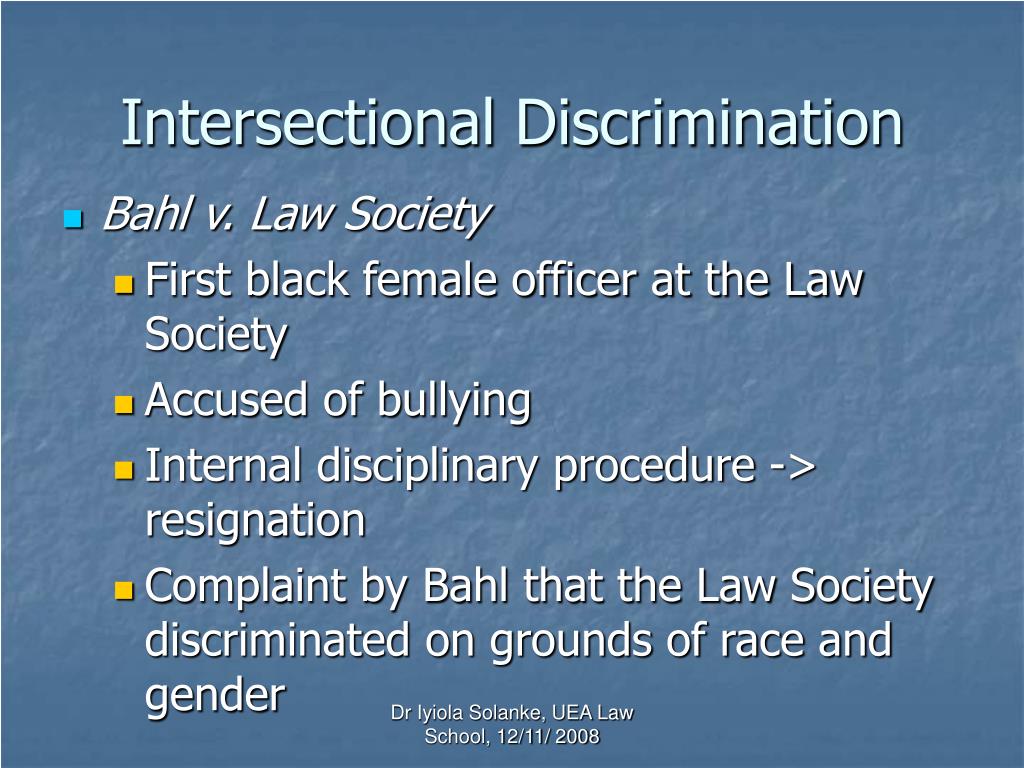 Intersectional Discrimination

Bahl v. Law Society

First black female officer at the Law Society

Accused of bullying

Internal disciplinary procedure -> resignation

Complaint by Bahl that the Law Society discriminated on grounds of race and gender

Dr Iyiola Solanke, UEA Law School, 12/11/ 2008